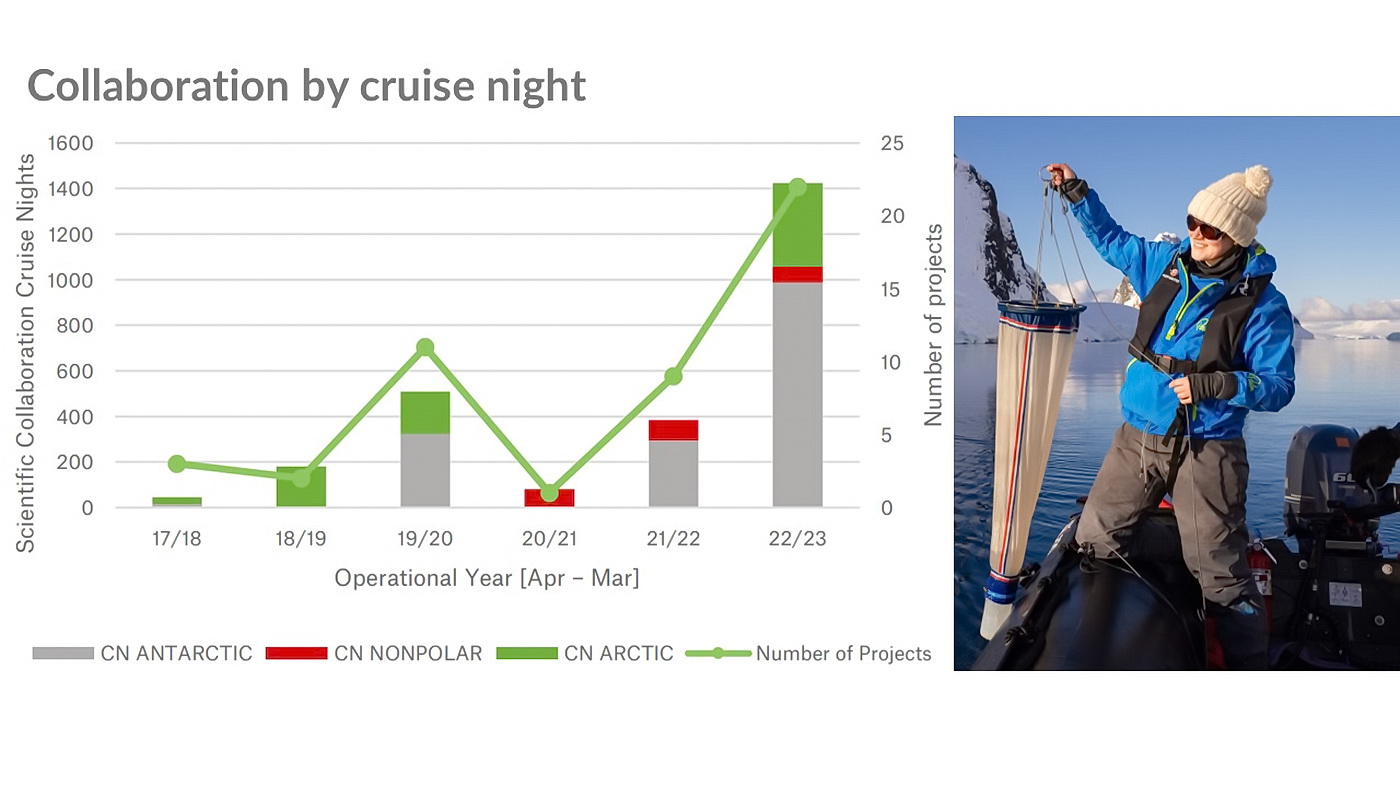 Collaboration by cruise night

Scientific Collaboration Cruise Nights

1600
1400
1200
1000
800
600
400
200
0

25
20
15
10
5
0

Number of projects

17/18
18/19
19/20
20/21
21/22
22/23

Operational Year [Apr – Mar]

CN ANTARCTIC
CN NONPOLAR
CN ARCTIC
Number of Projects